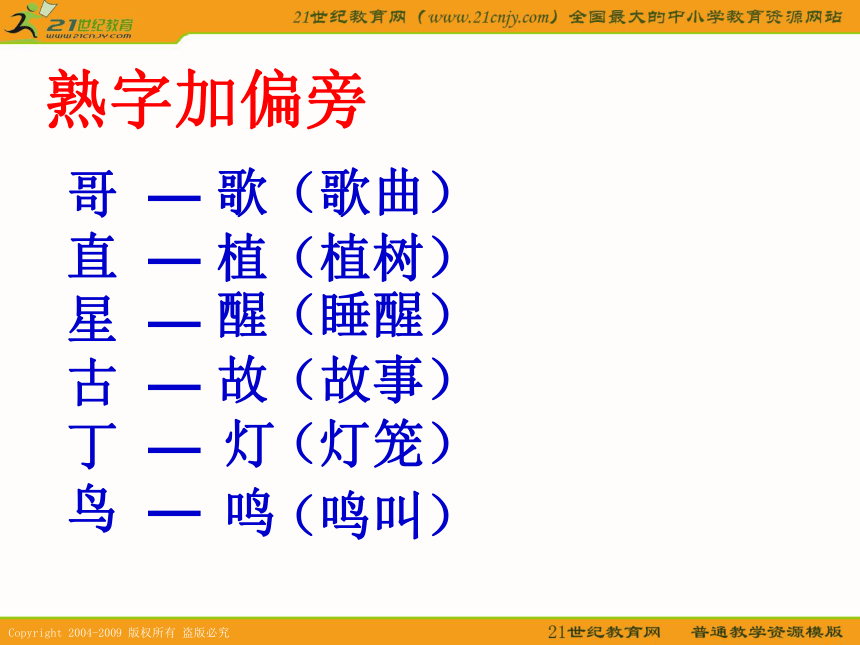 21世纪教育
www.21cnjy.com

21世纪教育网（www.21cnjy.com）全国最大的中小学教育资源网站

熟字加偏旁

哥 — 歌（歌曲）
直 — 植（植树）
星 — 醒（睡醒）
古 — 故（故事）
丁 — 灯（灯笼）
鸟 — 鸣（鸣叫）

Copyright 2004-2009 版权所有 盗版必究

21世纪教育网 普通教学资源模版